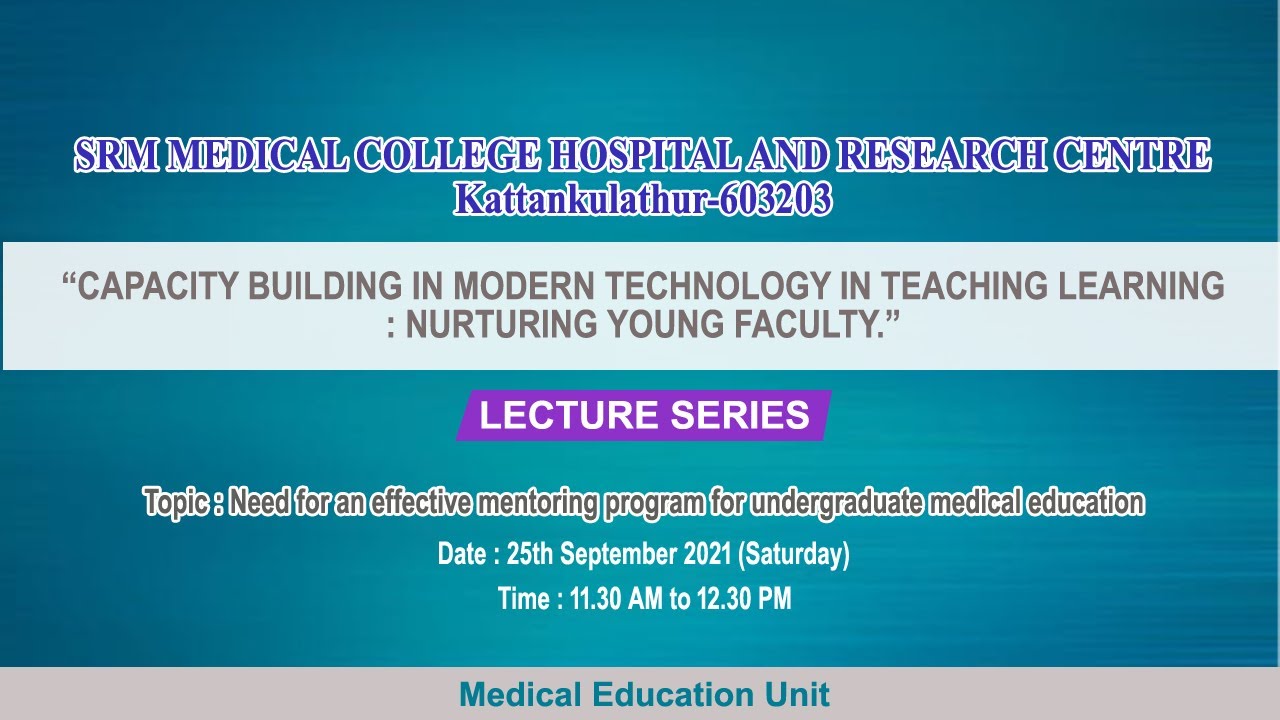 SRM MEDICAL COLLEGE HOSPITAL AND RESEARCH CENTRE
Kattankulathur-603203

“CAPACITY BUILDING IN MODERN TECHNOLOGY IN TEACHING LEARNING : NURTURING YOUNG FACULTY.”

LECTURE SERIES

Topic : Need for an effective mentoring program for undergraduate medical education

Date : 25th September 2021 (Saturday)

Time : 11.30 AM to 12.30 PM

Medical Education Unit